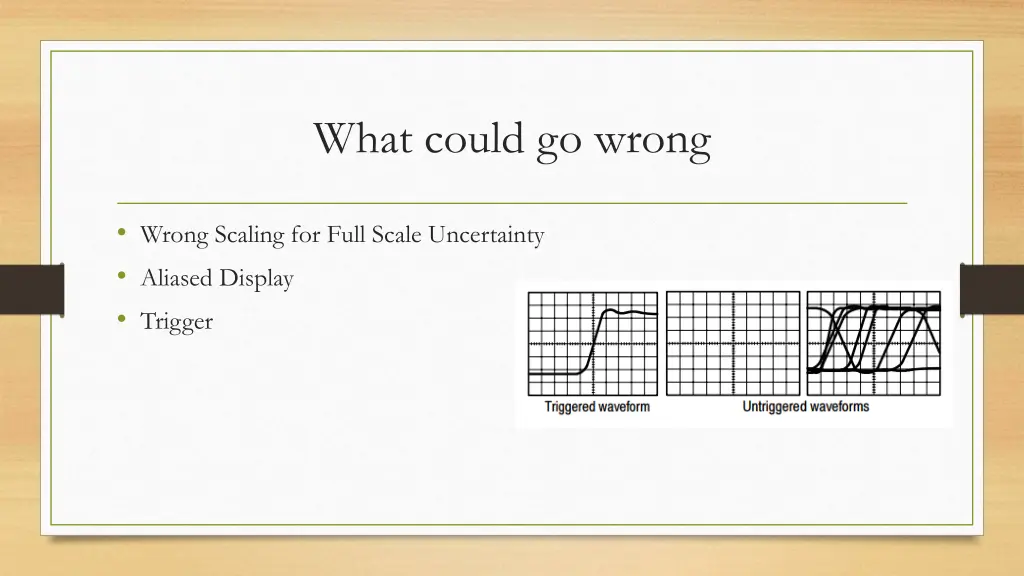 What could go wrong

• Wrong Scaling for Full Scale Uncertainty
• Aliased Display
• Trigger

Triggered waveform

Untriggered waveforms